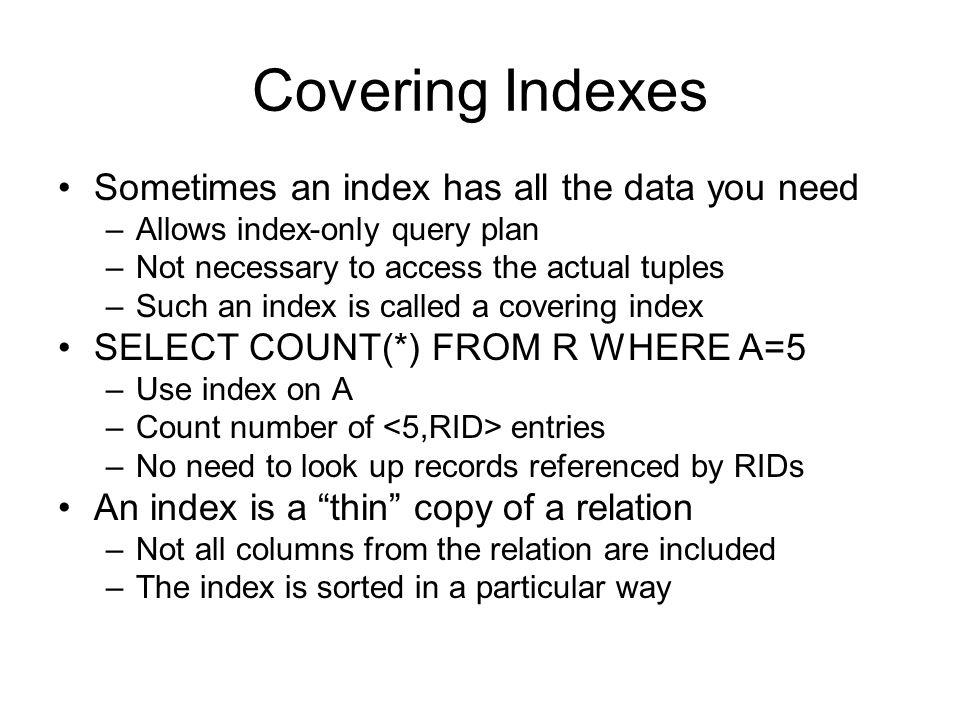 Covering Indexes

• Sometimes an index has all the data you need
  – Allows index-only query plan
  – Not necessary to access the actual tuples
  – Such an index is called a covering index
• SELECT COUNT(*) FROM R WHERE A=5
  – Use index on A
  – Count number of <5,RID> entries
  – No need to look up records referenced by RIDs
• An index is a “thin” copy of a relation
  – Not all columns from the relation are included
  – The index is sorted in a particular way